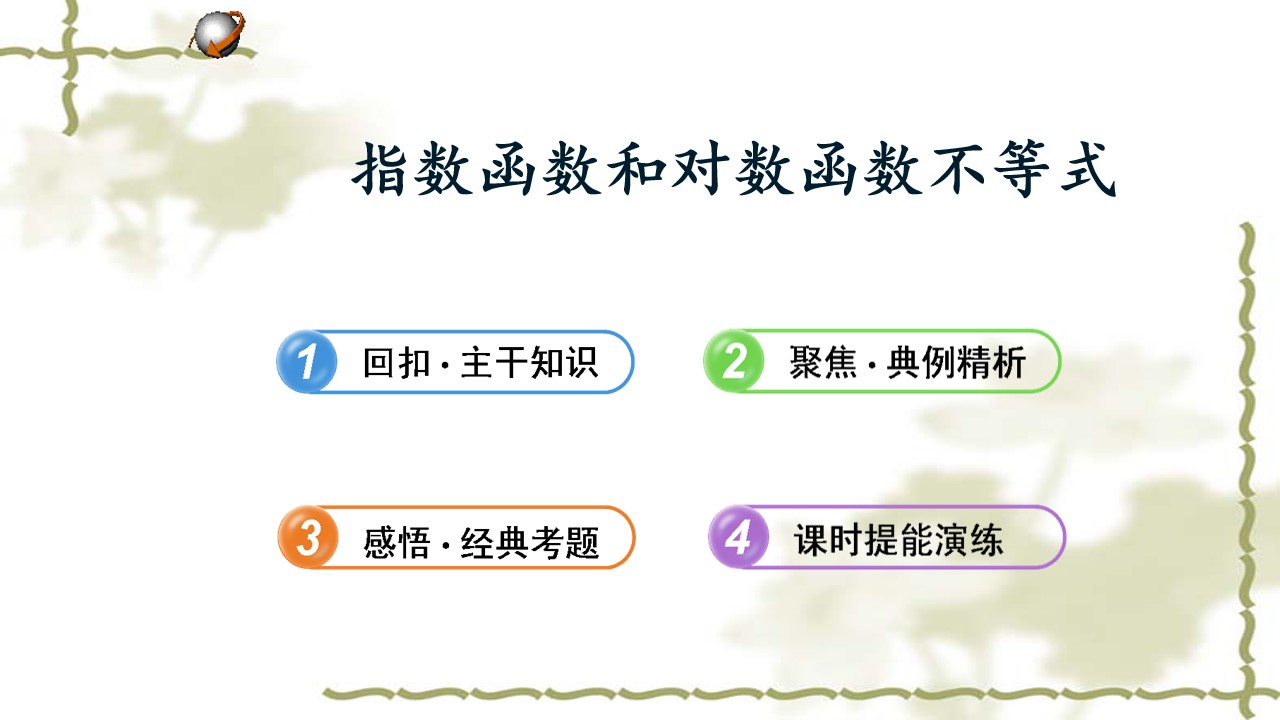 指数函数和对数函数不等式

1 回扣·主干知识

2 聚焦·典例精析

3 感悟·经典考题

4 课时提能演练